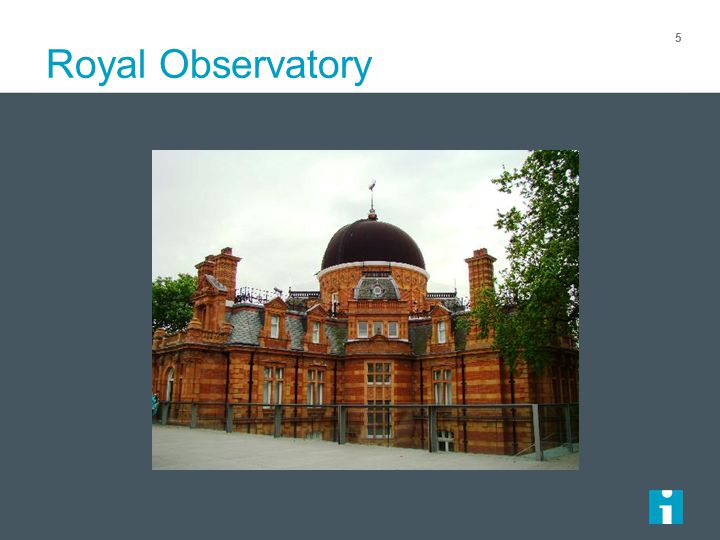 5

Royal Observatory

i